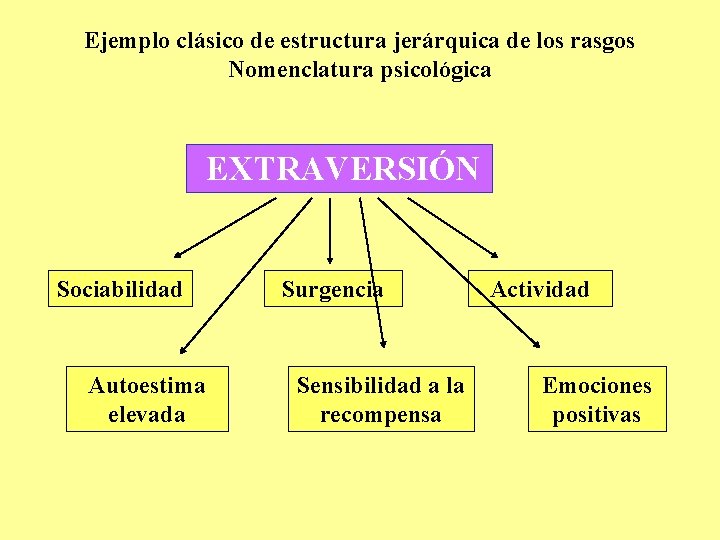 Ejemplo clásico de estructura jerárquica de los rasgos
Nomenclatura psicológica

EXTRAVERSIÓN

Sociabilidad

Surgencia

Actividad

Autoestima elevada

Sensibilidad a la recompensa

Emociones positivas